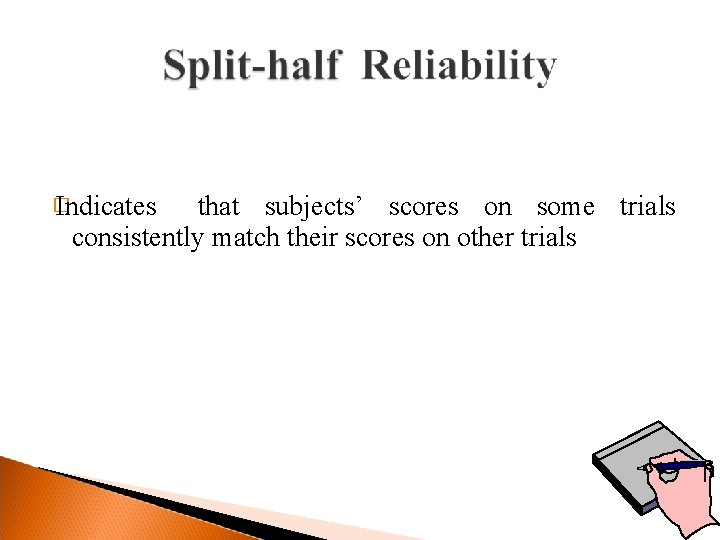 Split-half Reliability

Indicates that subjects’ scores on some trials consistently match their scores on other trials